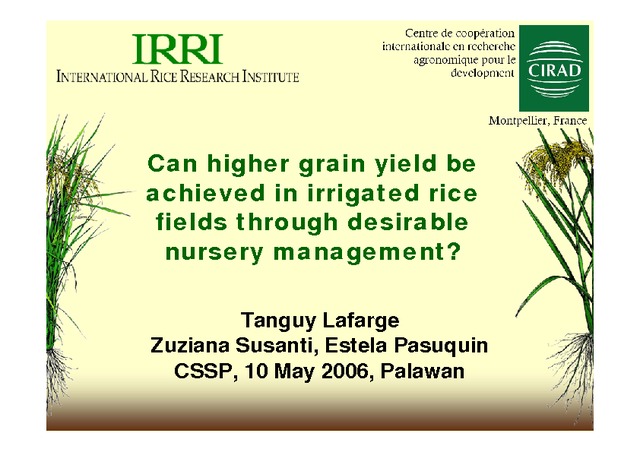 IRRI
INTERNATIONAL RICE RESEARCH INSTITUTE

Centre de coopération internationale en recherche agronomique pour le development

CIRAD

Montpellier, France

Can higher grain yield be achieved in irrigated rice fields through desirable nursery management?

Tanguy Lafarge
Zuziana Susanti, Estela Pasuquin
CSSP, 10 May 2006, Palawan